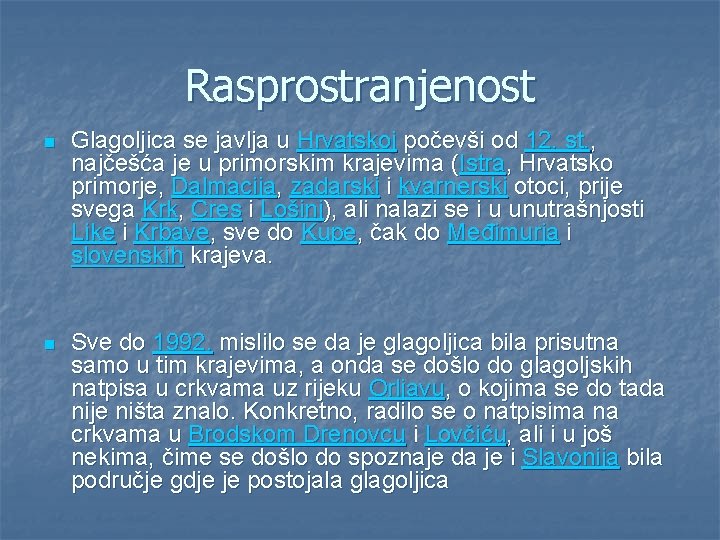 Rasprostranjenost

Glagoljica se javlja u Hrvatskoj počevši od 12. st., najčešća je u primorskim krajevima (Istra, Hrvatsko primorje, Dalmacija, zadarski i kvarnerski otoci, prije svega Krk, Cres i Lošinj), ali nalazi se i u unutrašnjosti Like i Krbave, sve do Kupe, čak do Međimurja i slovenskih krajeva.

Sve do 1992. mislilo se da je glagoljica bila prisutna samo u tim krajevima, a onda se došlo do glagoljskih natpisa u crkvama uz rijeku Orljavu, o kojima se do tada nije ništa znalo. Konkretno, radilo se o natpisima na crkvama u Brodskom Drenovcu i Lovčiću, ali i u još nekima, čime se došlo do spoznaje da je i Slavonija bila područje gdje je postojala glagoljica